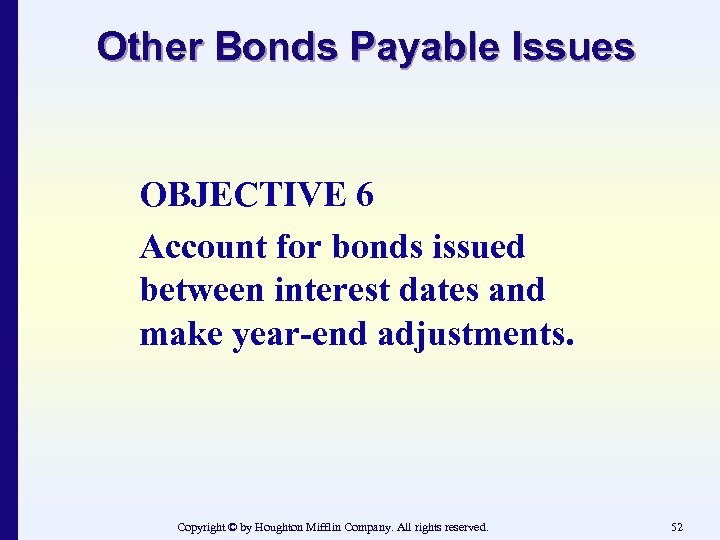 Other Bonds Payable Issues

OBJECTIVE 6

Account for bonds issued between interest dates and make year-end adjustments.

Copyright © by Houghton Mifflin Company. All rights reserved.

52